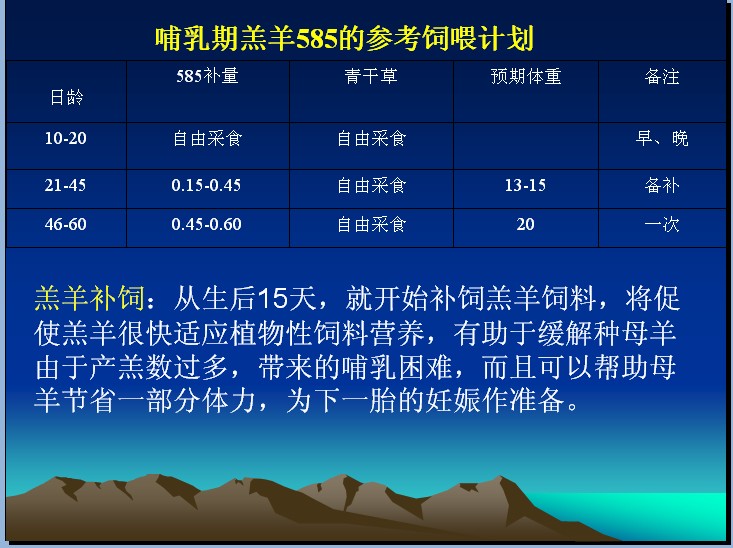 哺乳期羔羊585的参考饲喂计划

| 日龄 | 585补量 | 青干草 | 预期体重 | 备注 |
|---|---|---|---|---|
| 10-20 | 自由采食 | 自由采食 | | 早、晚 |
| 21-45 | 0.15-0.45 | 自由采食 | 13-15 | 备补 |
| 46-60 | 0.45-0.60 | 自由采食 | 20 | 一次 |

羔羊补饲：从生后15天，就开始补饲羔羊饲料，将促使羔羊很快适应植物性饲料营养，有助于缓解种母羊由于产羔数过多，带来的哺乳困难，而且可以帮助母羊节省一部分体力，为下一胎的妊娠作准备。